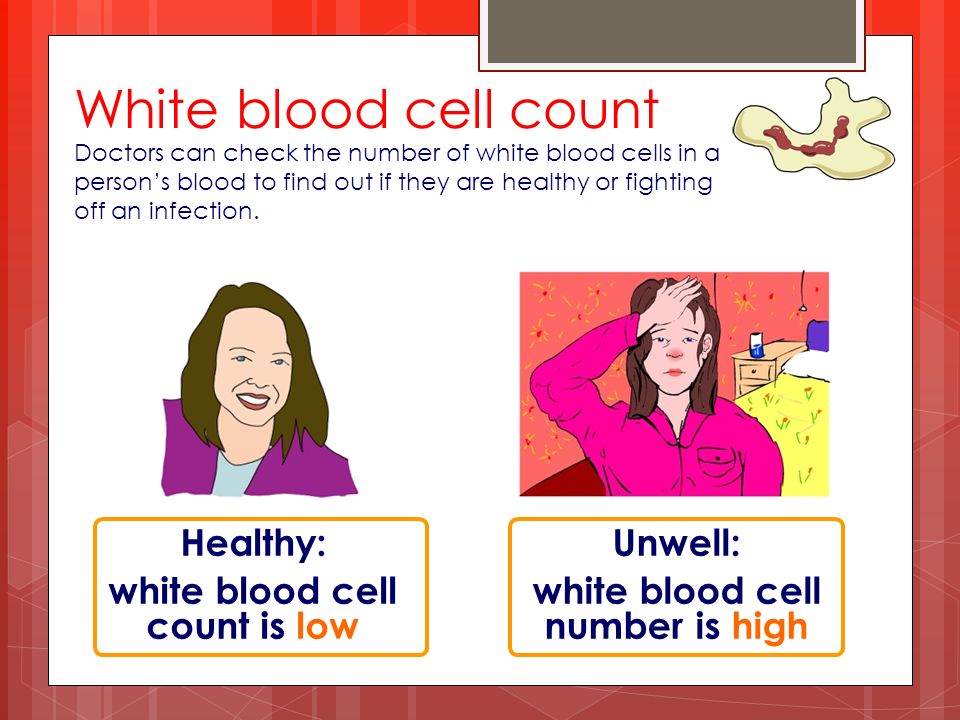 White blood cell count

Doctors can check the number of white blood cells in a person's blood to find out if they are healthy or fighting off an infection.

Healthy:
white blood cell count is low

Unwell:
white blood cell number is high